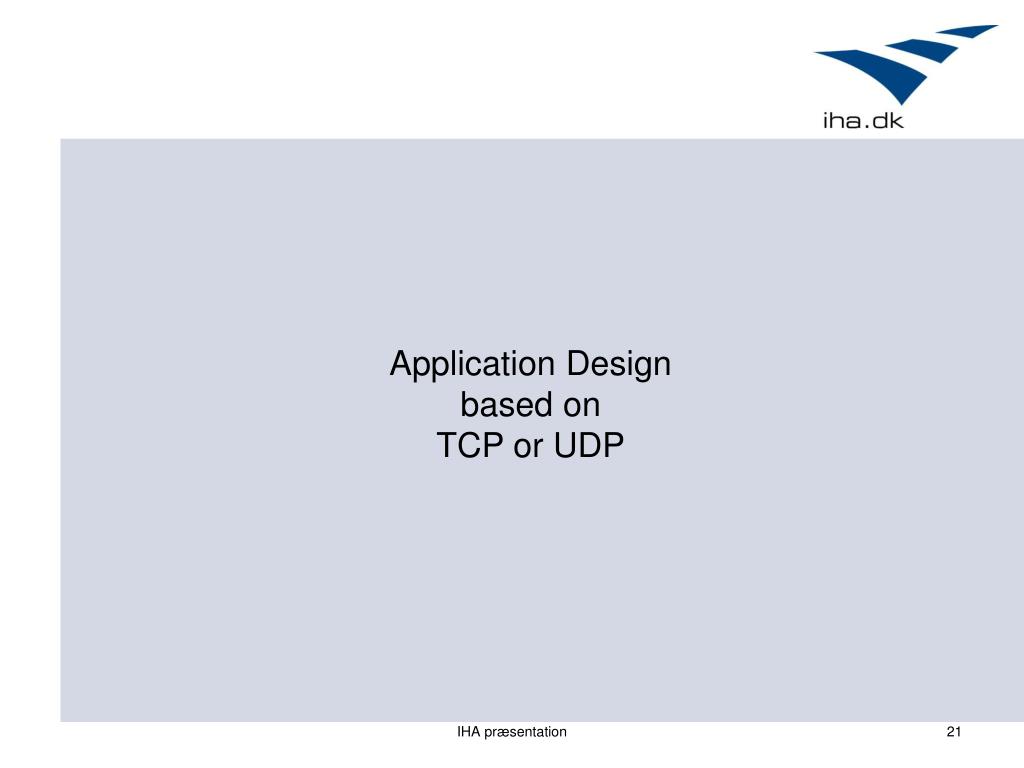 iha.dk

Application Design
based on
TCP or UDP

IHA præsentation

21